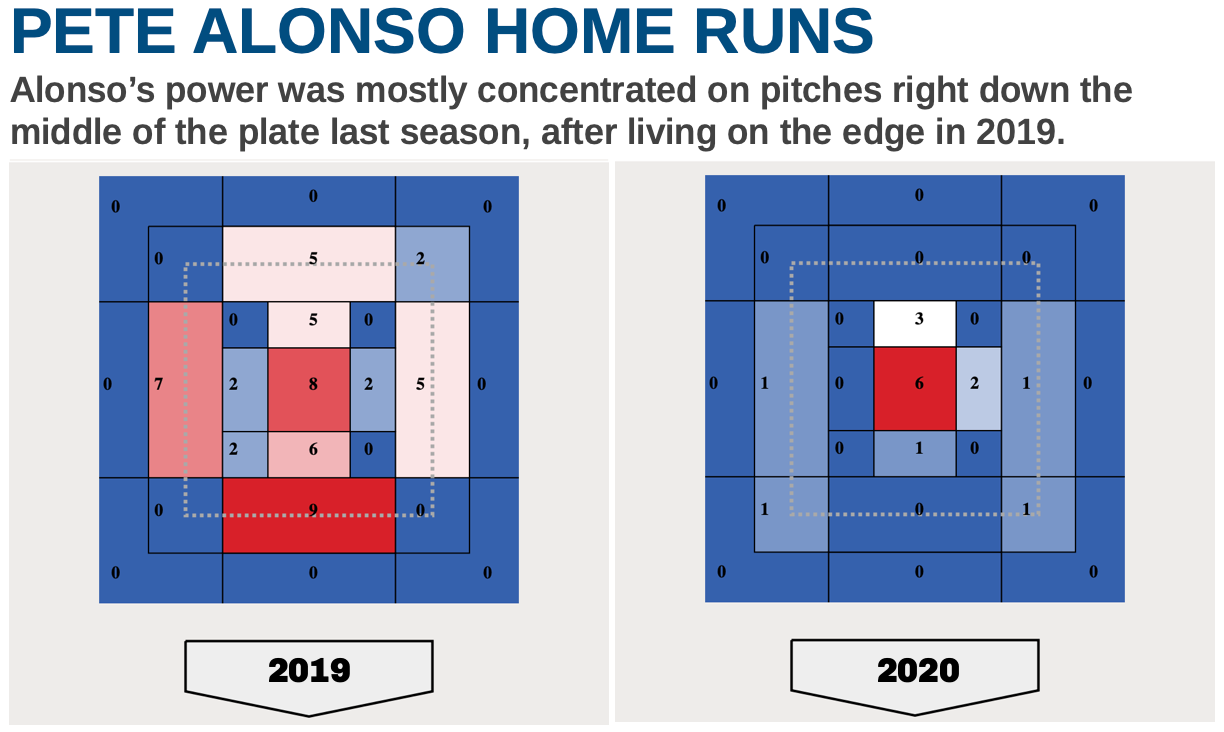 PETE ALONSO HOME RUNS

Alonso's power was mostly concentrated on pitches right down the middle of the plate last season, after living on the edge in 2019.

0
0
0
0
5
2
0
5
0
0
7
2
8
2
5
0
2
6
0
0
9
0
0
0
0

2019

0
0
0
0
0
0
0
3
0
0
1
0
6
2
1
0
0
1
0
1
0
1
0
0
0

2020